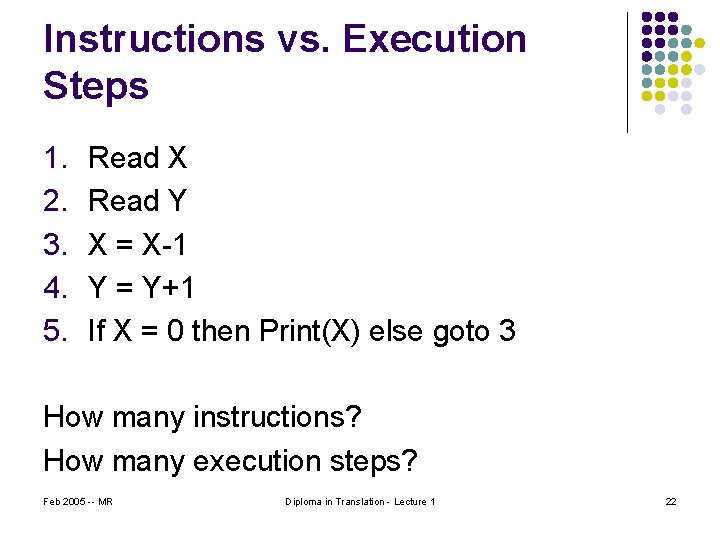 Instructions vs. Execution Steps

1. Read X
2. Read Y
3. X = X-1
4. Y = Y+1
5. If X = 0 then Print(X) else goto 3

How many instructions?
How many execution steps?

Feb 2005 -- MR

Diploma in Translation - Lecture 1

22